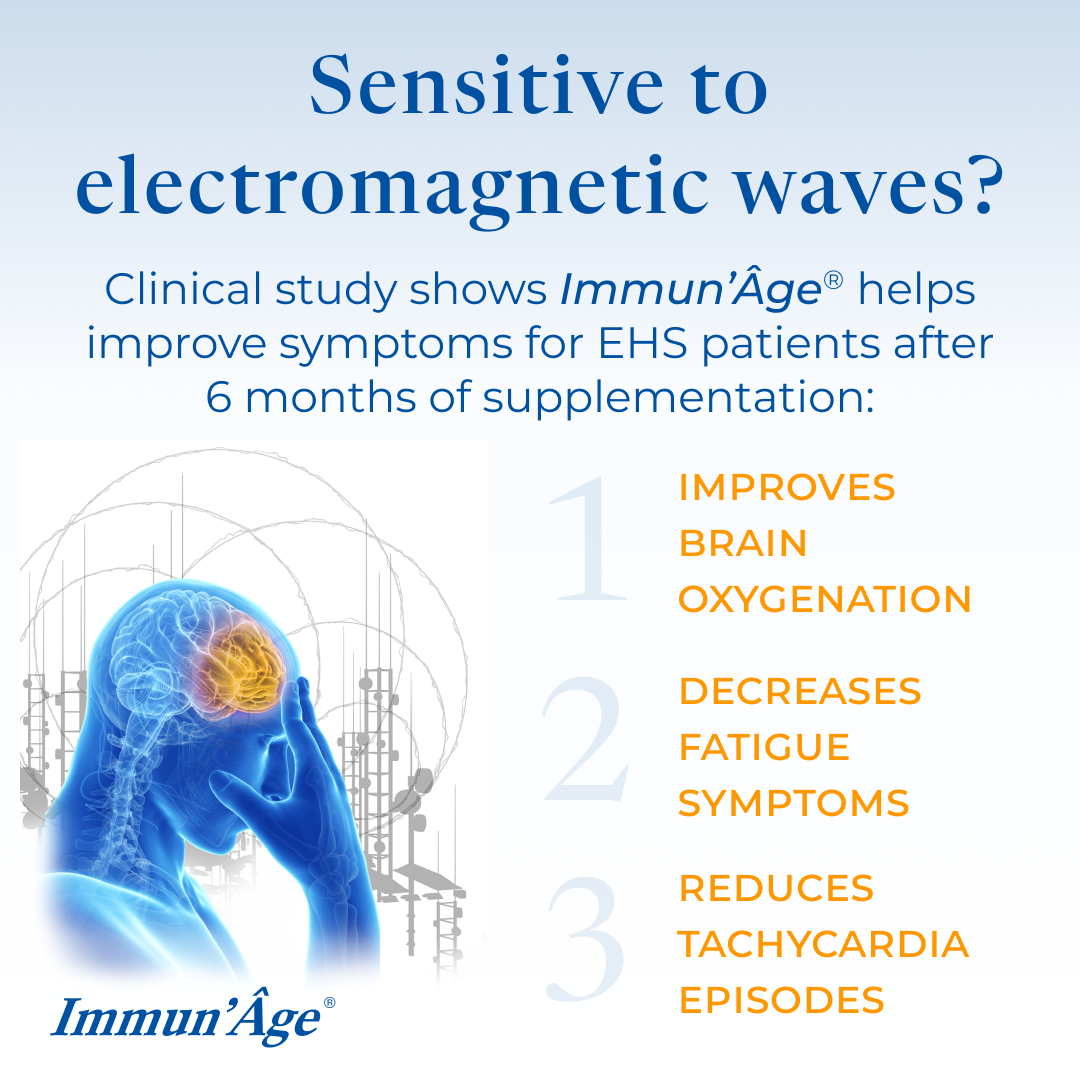 Sensitive to electromagnetic waves?

Clinical study shows Immun'Âge® helps improve symptoms for EHS patients after 6 months of supplementation:

1 IMPROVES BRAIN OXYGENATION

2 DECREASES FATIGUE SYMPTOMS

3 REDUCES TACHYCARDIA EPISODES

Immun'Âge®